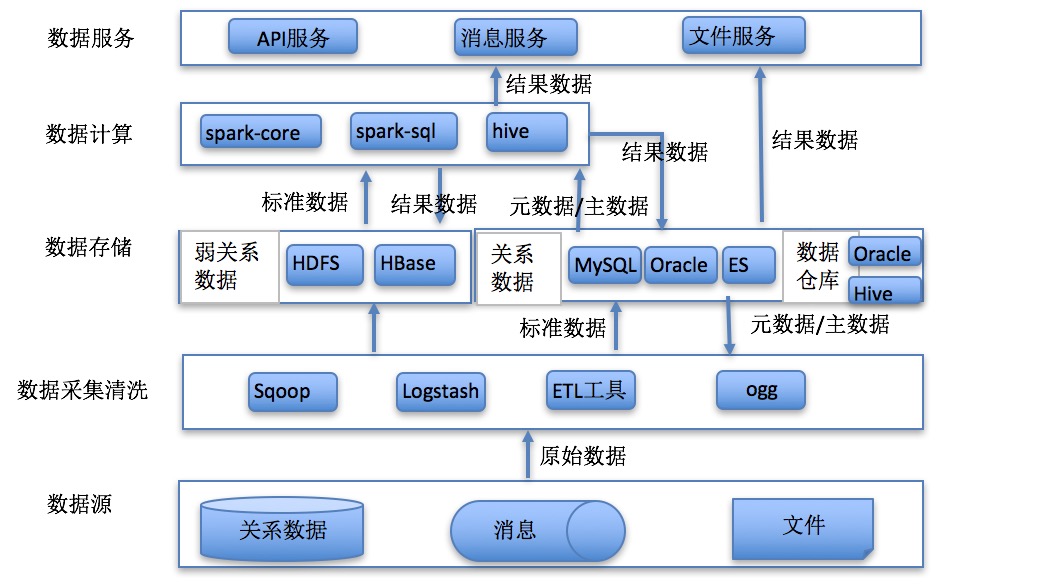 数据服务

API服务

消息服务

文件服务

结果数据

数据计算

spark-core

spark-sql

hive

结果数据

结果数据

标准数据

结果数据

元数据/主数据

数据存储

弱关系数据

HDFS

HBase

关系数据

MySQL

Oracle

ES

数据仓库

Oracle

Hive

标准数据

元数据/主数据

数据采集清洗

Sqoop

Logstash

ETL工具

ogg

原始数据

数据源

关系数据

消息

文件